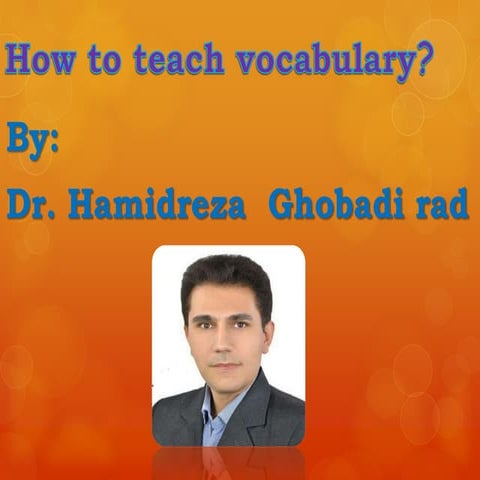 How to teach vocabulary?

By:

Dr. Hamidreza Ghobadi rad